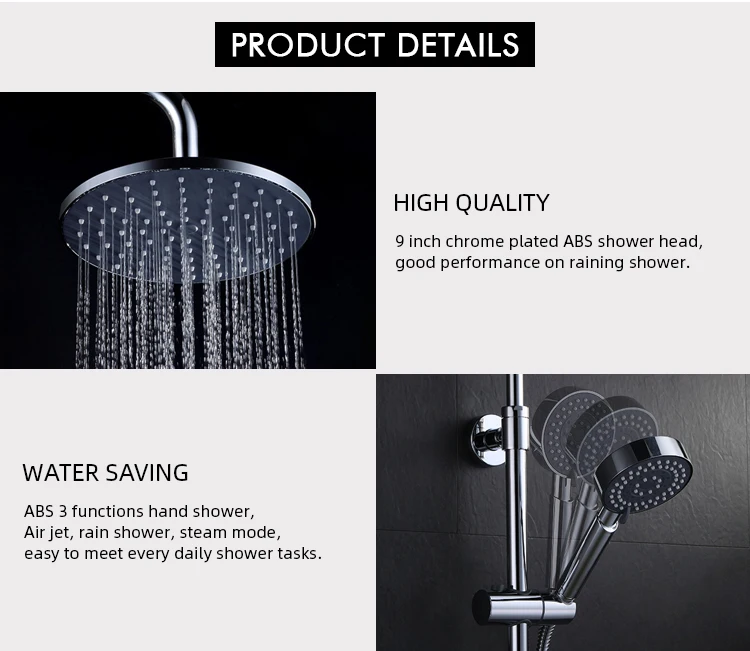 PRODUCT DETAILS

HIGH QUALITY

9 inch chrome plated ABS shower head, good performance on raining shower.

WATER SAVING

ABS 3 functions hand shower, Air jet, rain shower, steam mode, easy to meet every daily shower tasks.